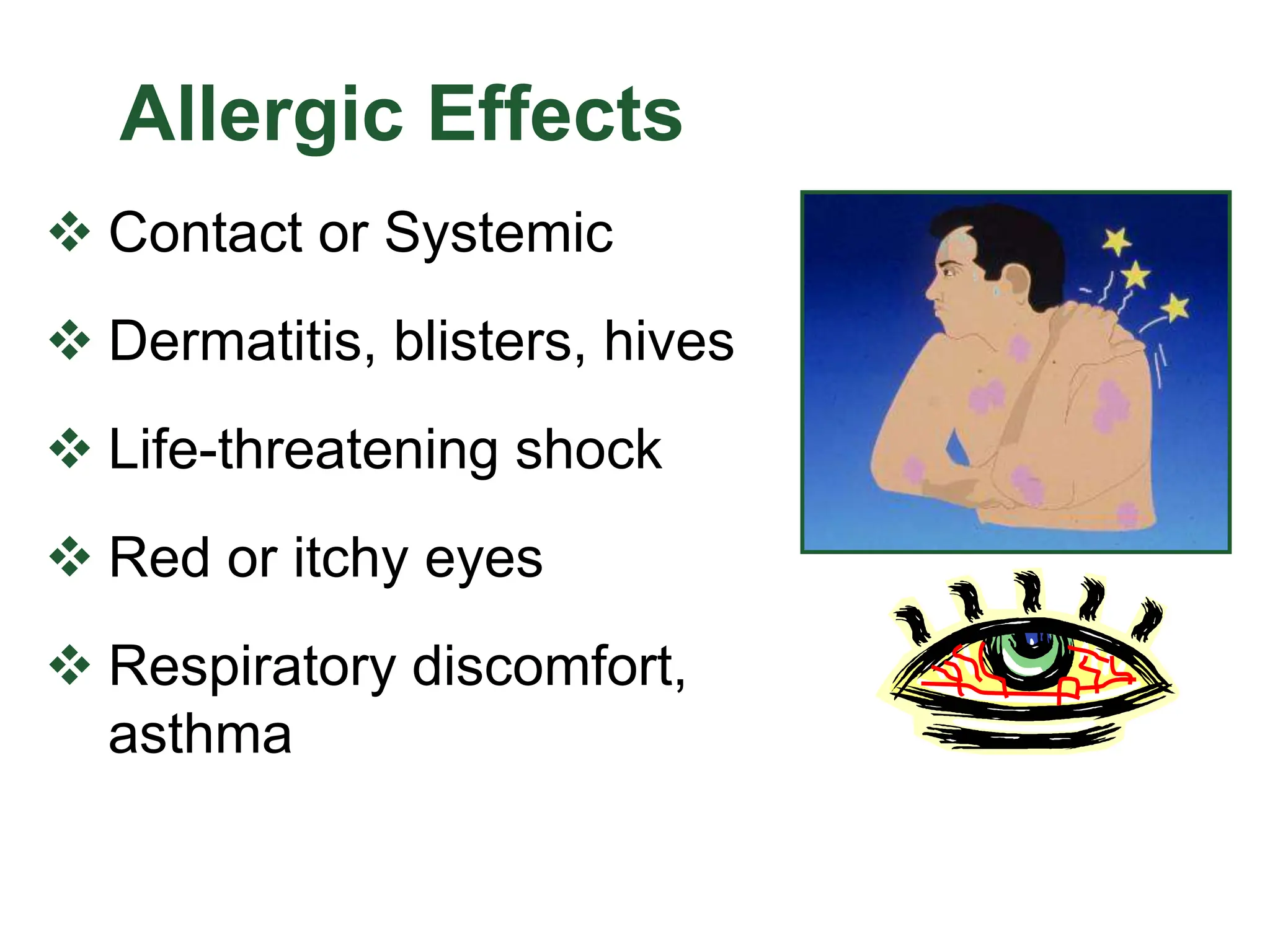 Allergic Effects

❖ Contact or Systemic

❖ Dermatitis, blisters, hives

❖ Life-threatening shock

❖ Red or itchy eyes

❖ Respiratory discomfort, asthma